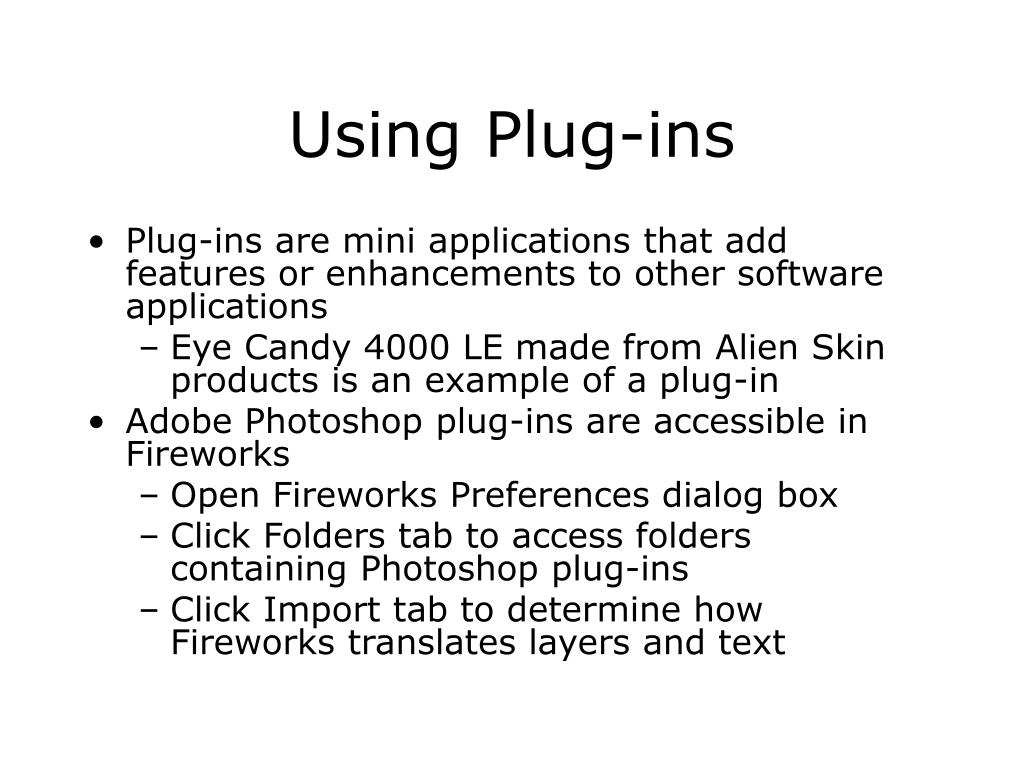 Using Plug-ins

• Plug-ins are mini applications that add features or enhancements to other software applications
– Eye Candy 4000 LE made from Alien Skin products is an example of a plug-in
• Adobe Photoshop plug-ins are accessible in Fireworks
– Open Fireworks Preferences dialog box
– Click Folders tab to access folders containing Photoshop plug-ins
– Click Import tab to determine how Fireworks translates layers and text